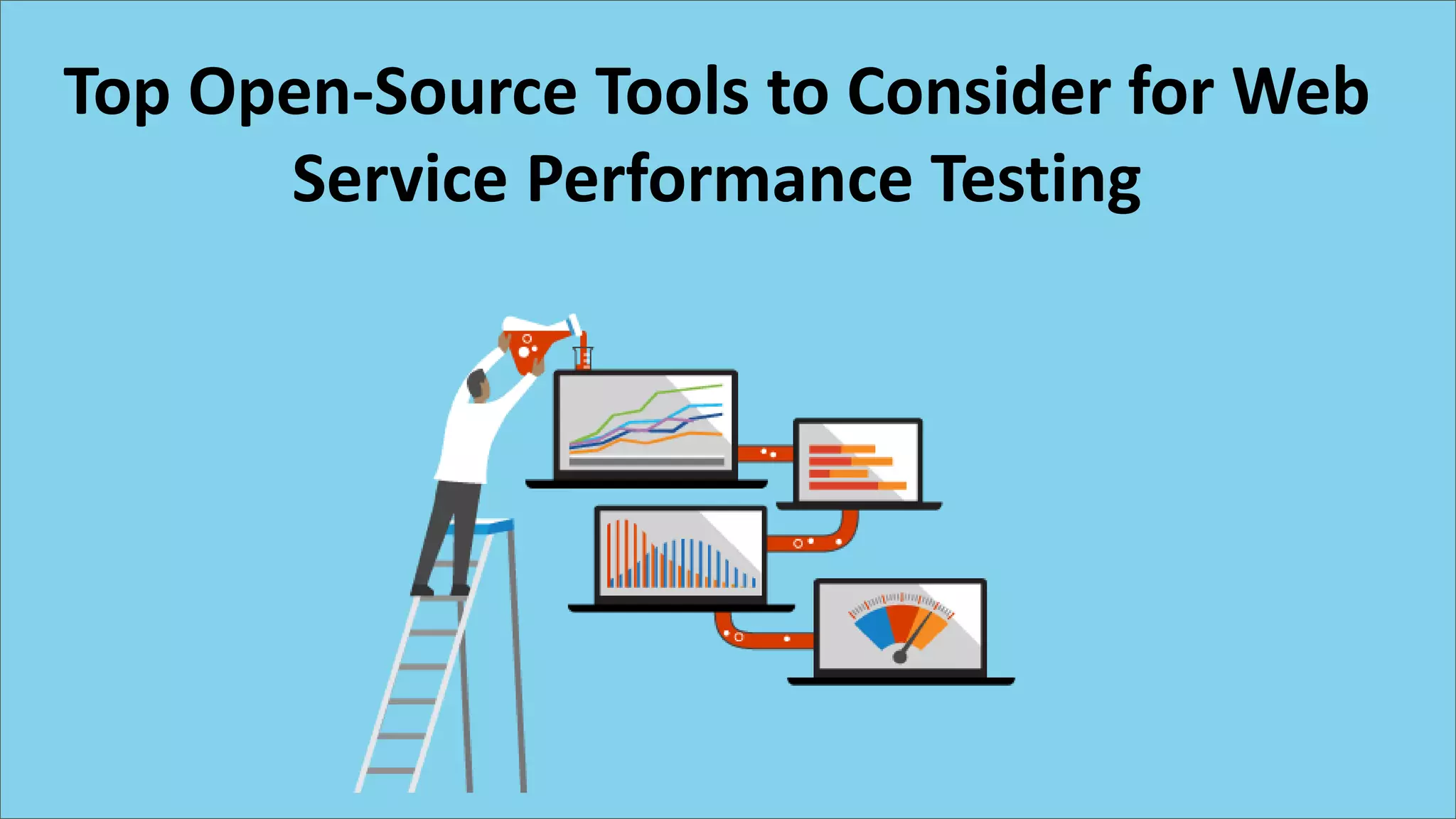 Top Open-Source Tools to Consider for Web Service Performance Testing